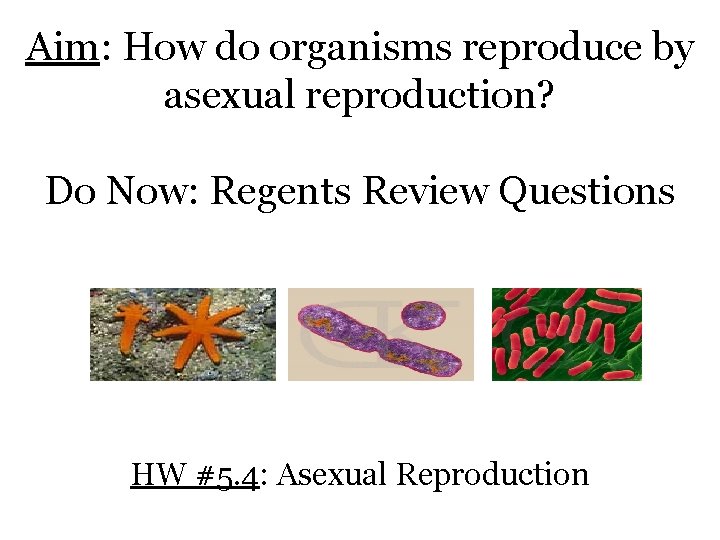 Aim: How do organisms reproduce by asexual reproduction?

Do Now: Regents Review Questions

HW #5.4: Asexual Reproduction